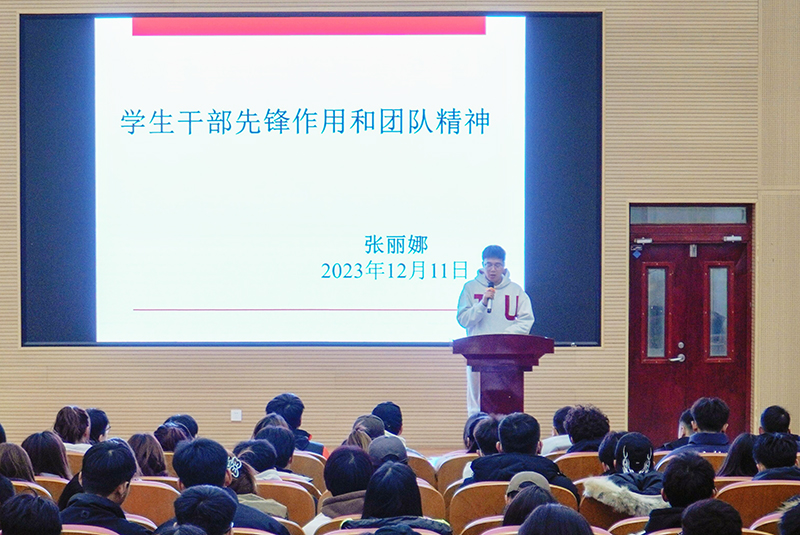 学生干部先锋作用和团队精神

张丽娜
2023年12月11日